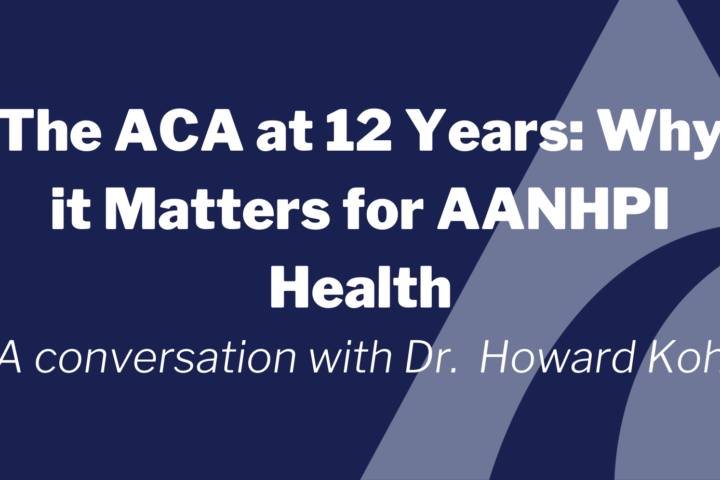 The ACA at 12 Years: Why it Matters for AANHPI Health

A conversation with Dr. Howard Koh